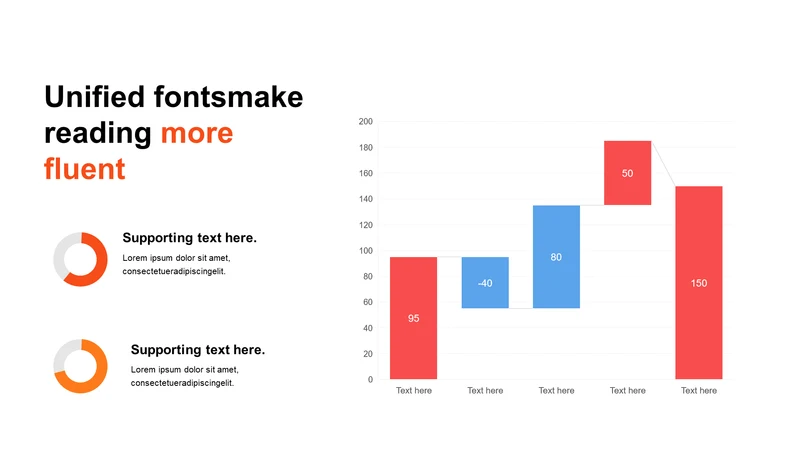 Unified fontsmake reading more fluent

Supporting text here.
Lorem ipsum dolor sit amet, consectetueradipiscingelit.

Supporting text here.
Lorem ipsum dolor sit amet, consectetueradipiscingelit.

200
180
160
140
120
100
80
60
40
20
0

95
-40
80
50
150

Text here
Text here
Text here
Text here
Text here